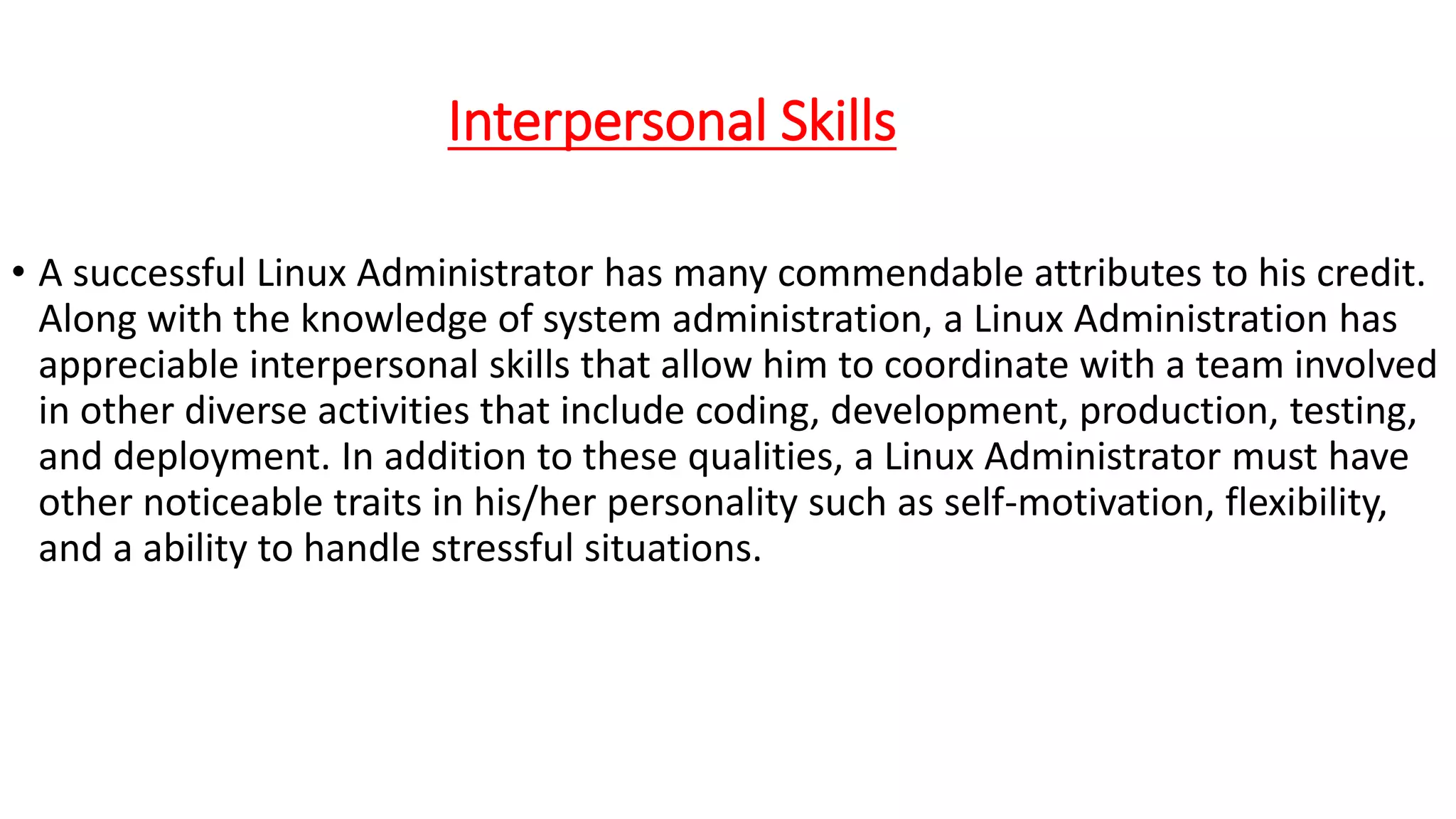 Interpersonal Skills

• A successful Linux Administrator has many commendable attributes to his credit. Along with the knowledge of system administration, a Linux Administration has appreciable interpersonal skills that allow him to coordinate with a team involved in other diverse activities that include coding, development, production, testing, and deployment. In addition to these qualities, a Linux Administrator must have other noticeable traits in his/her personality such as self-motivation, flexibility, and a ability to handle stressful situations.